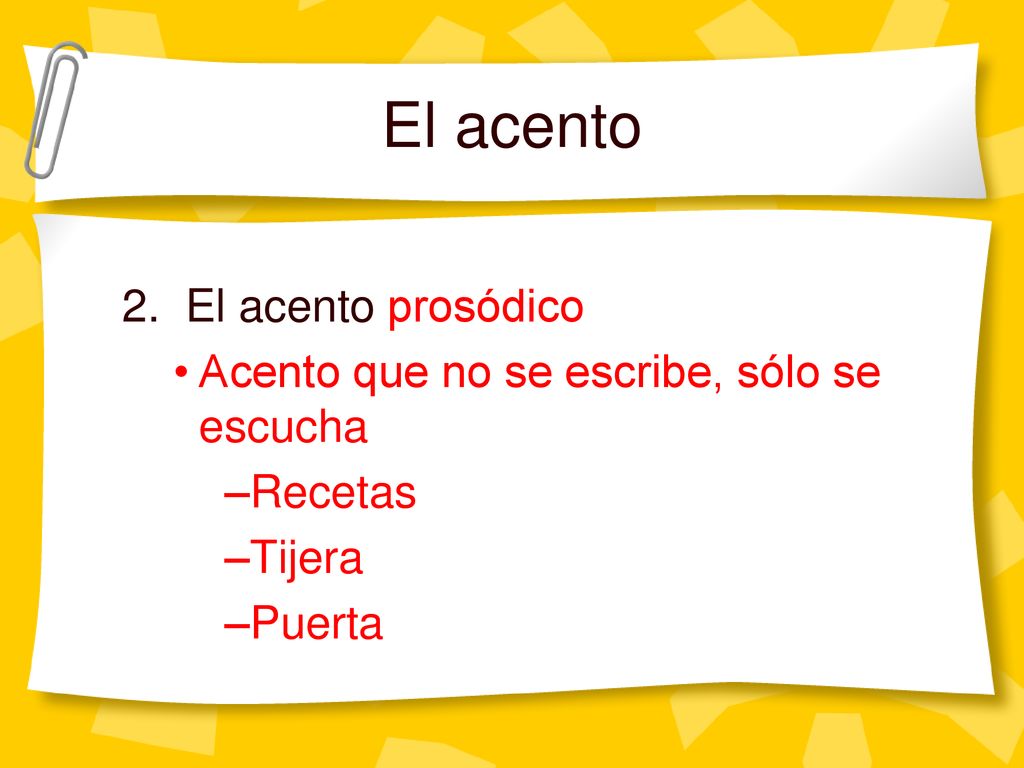 El acento

2. El acento prosódico

• Acento que no se escribe, sólo se escucha

–Recetas

–Tijera

–Puerta